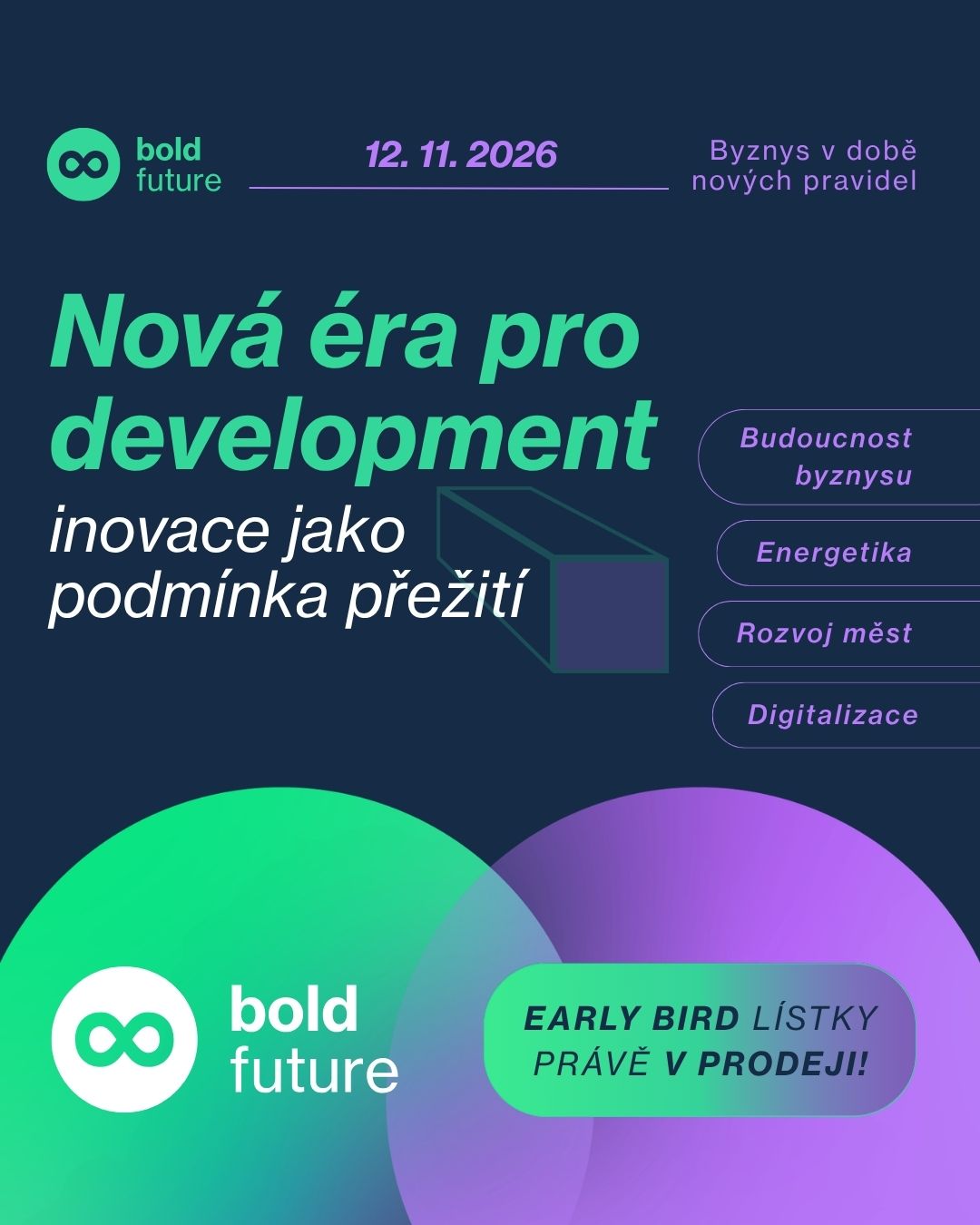 bold
future

12. 11. 2026

Byznys v době
nových pravidel

Nová éra pro development

inovace jako podmínka přežití

Budoucnost byznysu

Energetika

Rozvoj měst

Digitalizace

bold
future

EARLY BIRD LÍSTKY PRÁVĚ V PRODEJI!